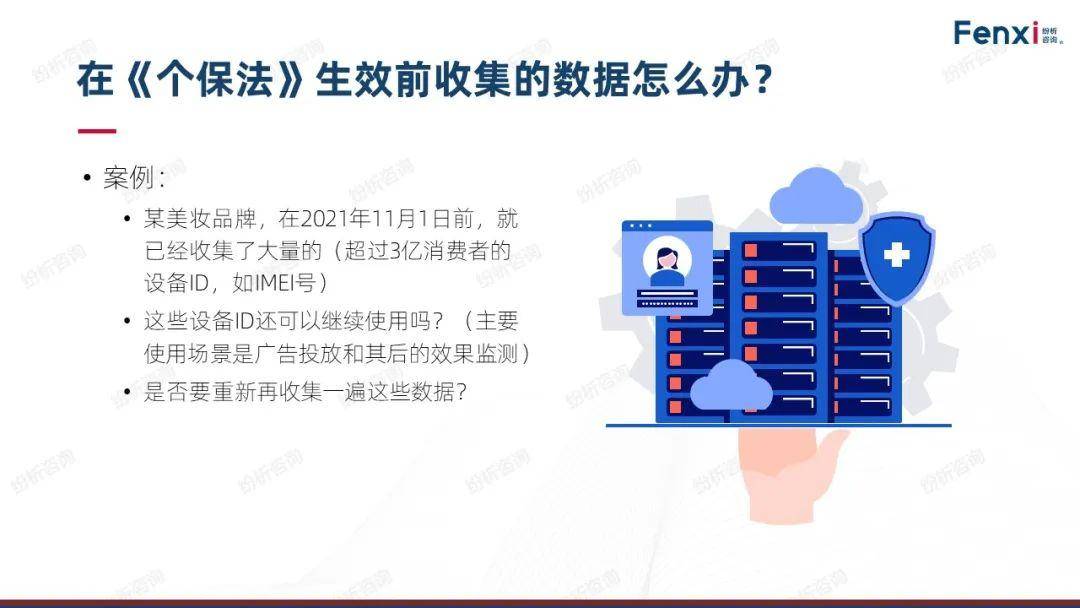 Fenxi 纷析咨询

在《个保法》生效前收集的数据怎么办？

• 案例：
  • 某美妆品牌，在2021年11月1日前，就已经收集了大量的（超过3亿消费者的设备ID，如IMEI号）
  • 这些设备ID还可以继续使用吗？（主要使用场景是广告投放和其后的效果监测）
  • 是否要重新再收集一遍这些数据？

纷析咨询